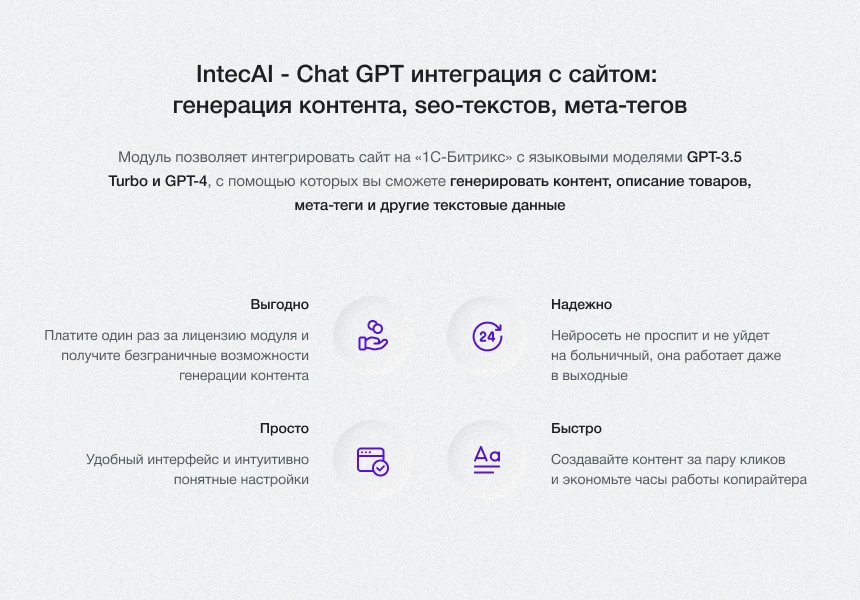 IntecAI - Chat GPT интеграция с сайтом: генерация контента, seo-текстов, мета-тегов

Модуль позволяет интегрировать сайт на «1С-Битрикс» с языковыми моделями GPT-3.5 Turbo и GPT-4, с помощью которых вы сможете генерировать контент, описание товаров, мета-теги и другие текстовые данные

Выгодно

Платите один раз за лицензию модуля и получите безграничные возможности генерации контента

24

Надежно

Нейросеть не проспит и не уйдет на больничный, она работает даже в выходные

Просто

Удобный интерфейс и интуитивно понятные настройки

Aa

Быстро

Создавайте контент за пару кликов и экономьте часы работы копирайтера